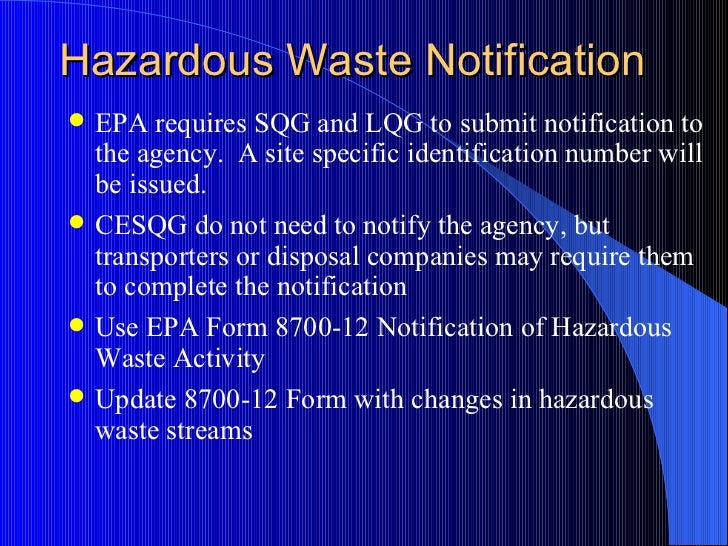 Hazardous Waste Notification

- EPA requires SQG and LQG to submit notification to the agency. A site specific identification number will be issued.
- CESQG do not need to notify the agency, but transporters or disposal companies may require them to complete the notification
- Use EPA Form 8700-12 Notification of Hazardous Waste Activity
- Update 8700-12 Form with changes in hazardous waste streams